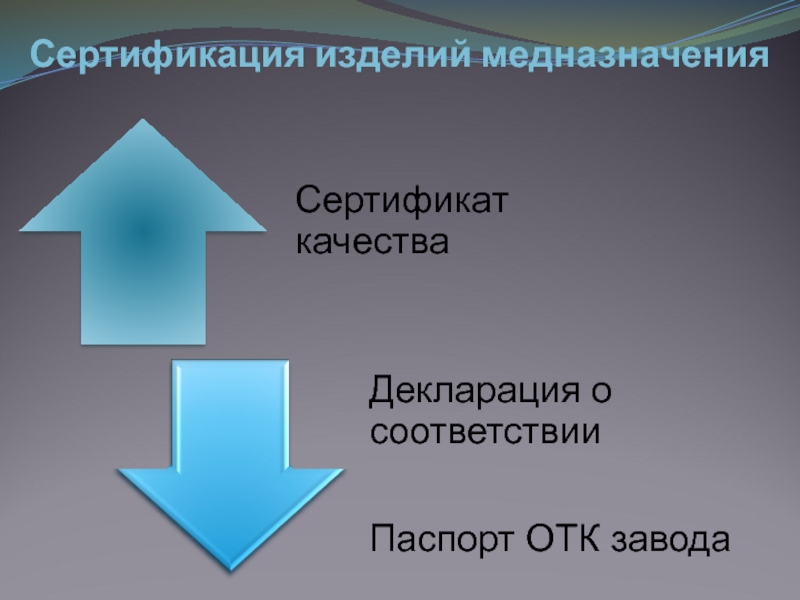 Сертификация изделий медназначения

Сертификат качества

Декларация о соответствии

Паспорт ОТК завода